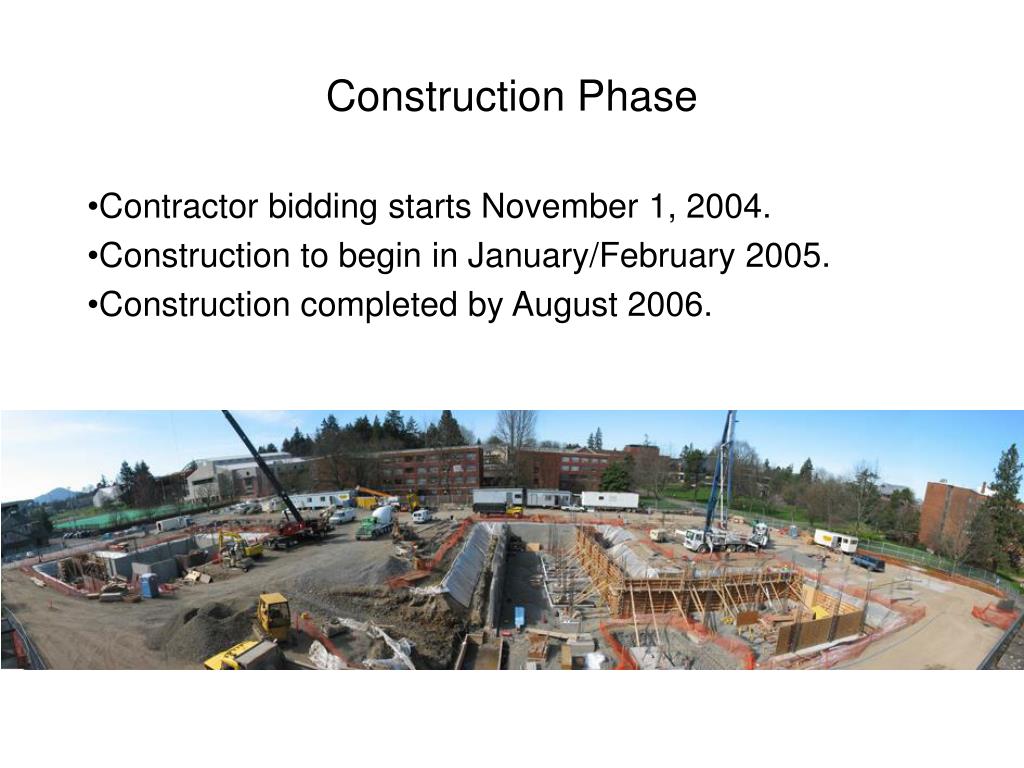 Construction Phase

•Contractor bidding starts November 1, 2004.
•Construction to begin in January/February 2005.
•Construction completed by August 2006.